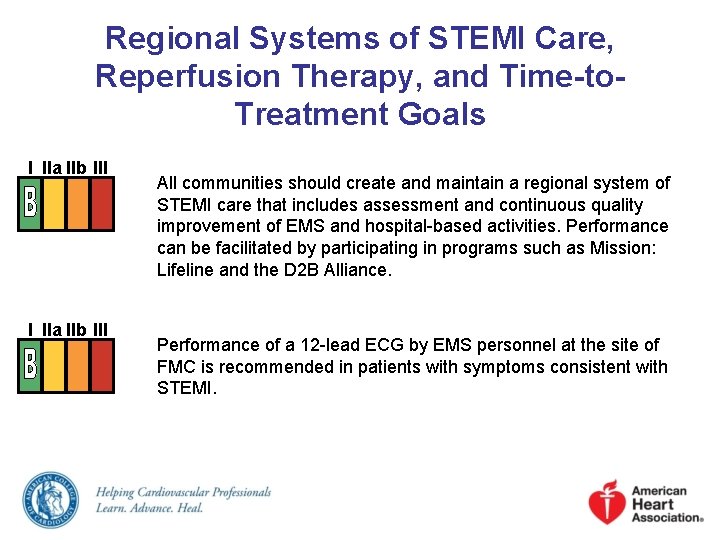 Regional Systems of STEMI Care, Reperfusion Therapy, and Time-to-Treatment Goals

I IIa IIb III
B

All communities should create and maintain a regional system of STEMI care that includes assessment and continuous quality improvement of EMS and hospital-based activities. Performance can be facilitated by participating in programs such as Mission: Lifeline and the D2B Alliance.

I IIa IIb III
B

Performance of a 12-lead ECG by EMS personnel at the site of FMC is recommended in patients with symptoms consistent with STEMI.

AMERICAN COLLEGE OF CARDIOLOGY

Helping Cardiovascular Professionals
Learn. Advance. Heal.

American Heart Association®